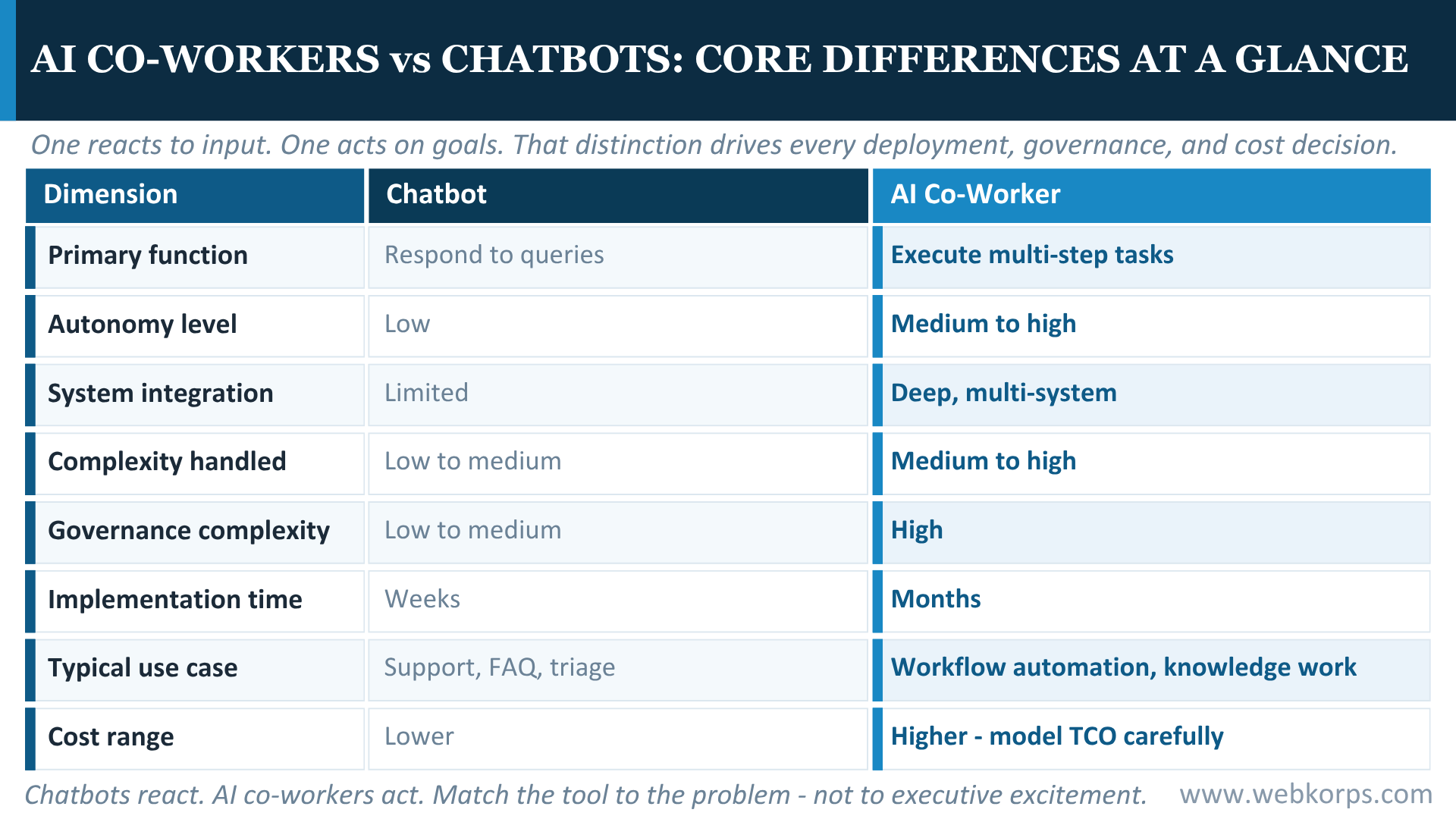 AI CO-WORKERS vs CHATBOTS: CORE DIFFERENCES AT A GLANCE

One reacts to input. One acts on goals. That distinction drives every deployment, governance, and cost decision.

| Dimension | Chatbot | AI Co-Worker |
|---|---|---|
| Primary function | Respond to queries | Execute multi-step tasks |
| Autonomy level | Low | Medium to high |
| System integration | Limited | Deep, multi-system |
| Complexity handled | Low to medium | Medium to high |
| Governance complexity | Low to medium | High |
| Implementation time | Weeks | Months |
| Typical use case | Support, FAQ, triage | Workflow automation, knowledge work |
| Cost range | Lower | Higher - model TCO carefully |

Chatbots react. AI co-workers act. Match the tool to the problem - not to executive excitement.

www.webkorps.com